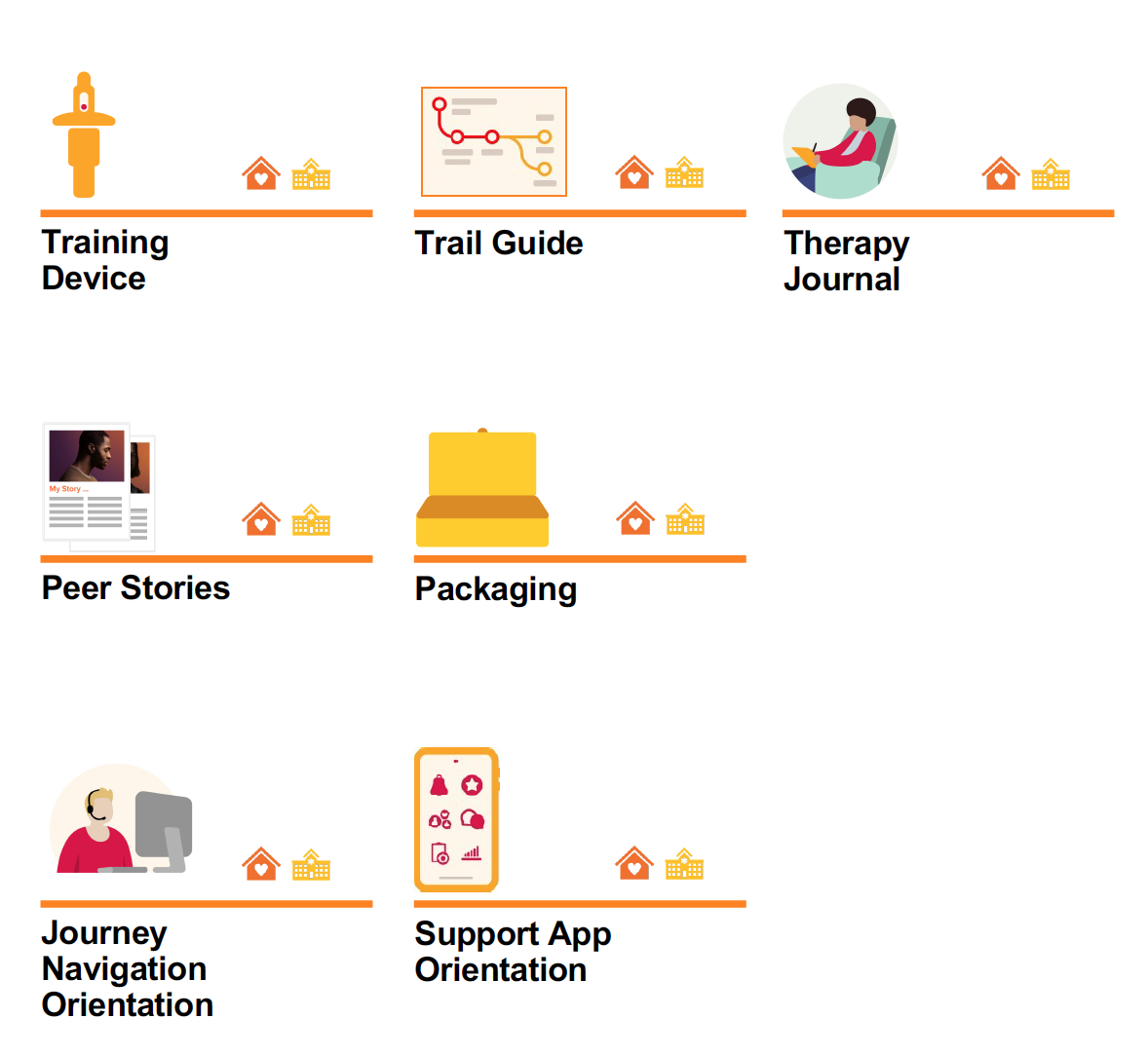 Training Device

Trail Guide

Therapy Journal

My Story ...

Peer Stories

Packaging

Journey Navigation Orientation

Support App Orientation